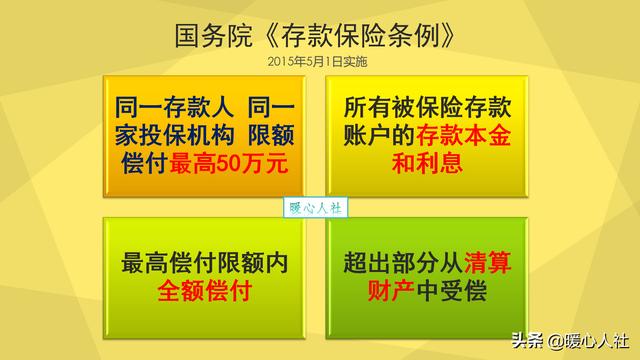 国务院《存款保险条例》

2015年5月1日实施

同一存款人 同一家投保机构 限额偿付最高50万元

所有被保险存款账户的存款本金和利息

暖心人社

最高偿付限额内全额偿付

超出部分从清算财产中受偿

头条 @暖心人社